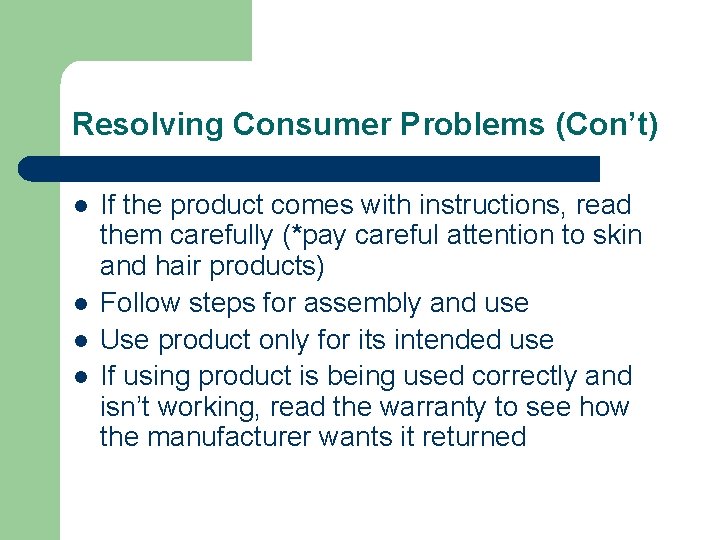 Resolving Consumer Problems (Con't)

- If the product comes with instructions, read them carefully (*pay careful attention to skin and hair products)
- Follow steps for assembly and use
- Use product only for its intended use
- If using product is being used correctly and isn't working, read the warranty to see how the manufacturer wants it returned